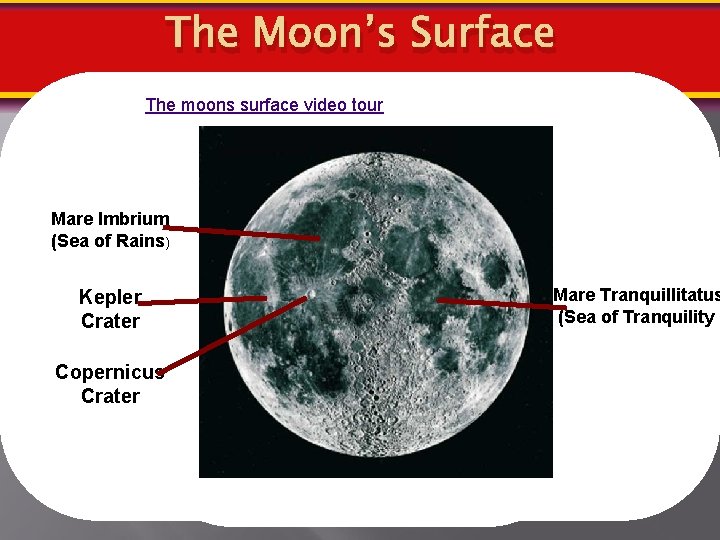 The Moon's Surface

The moons surface video tour

Mare Imbrium
(Sea of Rains)

Kepler
Crater

Copernicus
Crater

Mare Tranquillitatus
(Sea of Tranquility